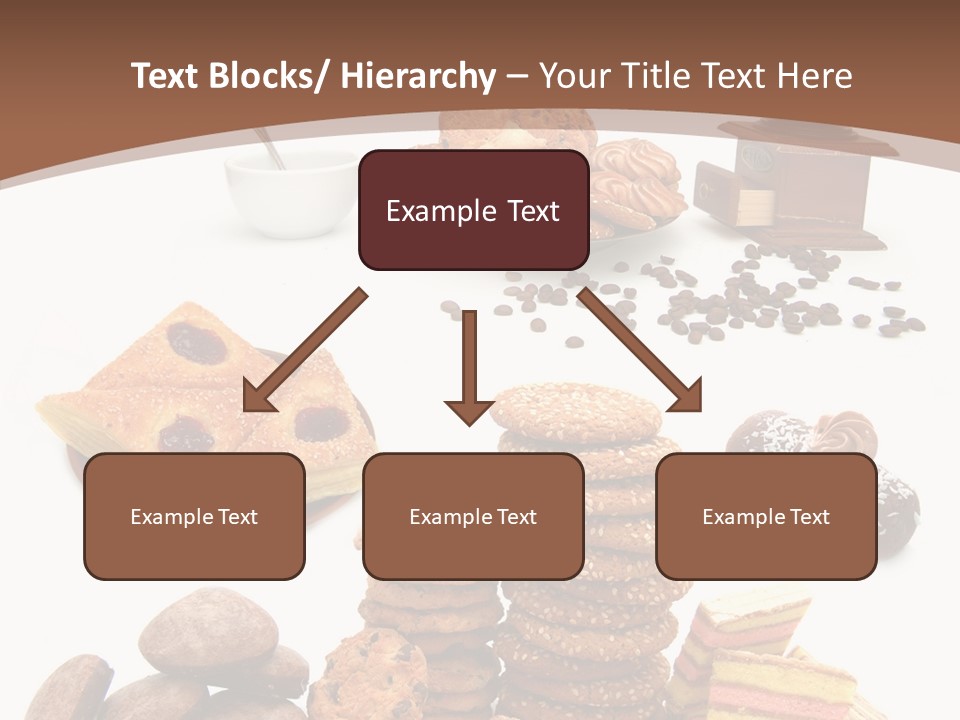 Text Blocks/ Hierarchy – Your Title Text Here

Example Text

Example Text

Example Text

Example Text